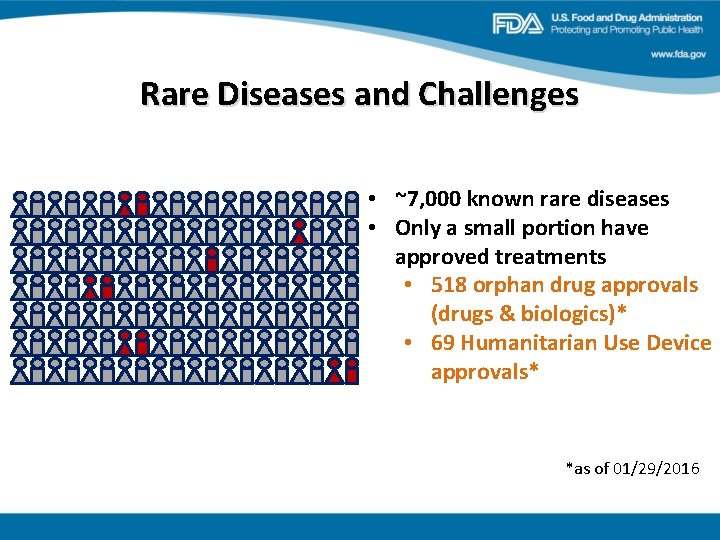 FDA U.S. Food and Drug Administration
Protecting and Promoting Public Health

www.fda.gov

Rare Diseases and Challenges

• ~7,000 known rare diseases
• Only a small portion have approved treatments
  • 518 orphan drug approvals (drugs & biologics)*
  • 69 Humanitarian Use Device approvals*

*as of 01/29/2016